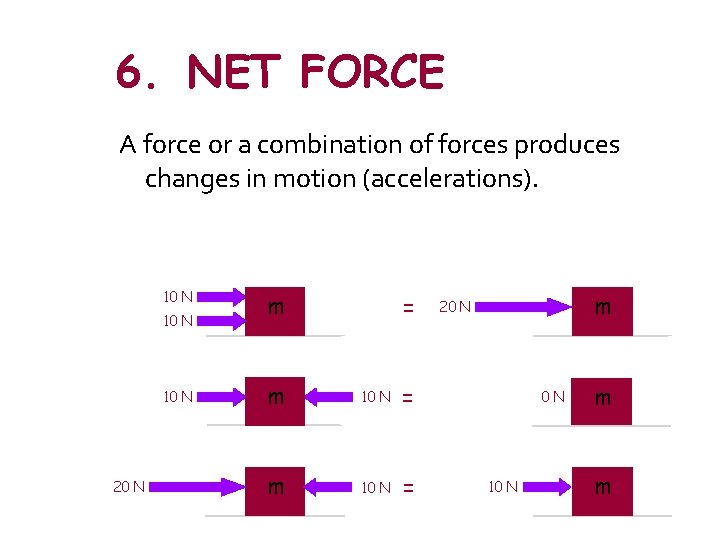 6. NET FORCE

A force or a combination of forces produces changes in motion (accelerations).

10 N
10 N
m
=
20 N
m

10 N
m
10 N
=
0 N
m

20 N
m
10 N
=
10 N
m